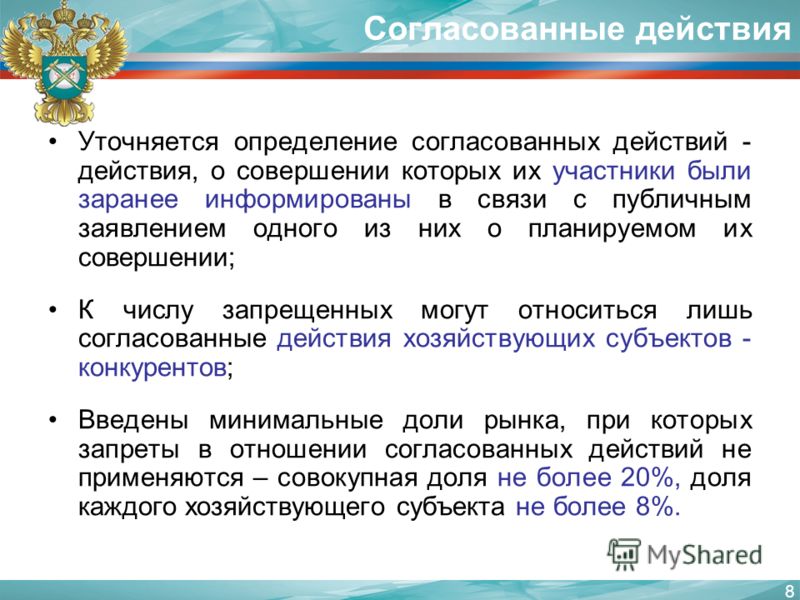 Согласованные действия

• Уточняется определение согласованных действий - действия, о совершении которых их участники были заранее информированы в связи с публичным заявлением одного из них о планируемом их совершении;

• К числу запрещенных могут относиться лишь согласованные действия хозяйствующих субъектов - конкурентов;

• Введены минимальные доли рынка, при которых запреты в отношении согласованных действий не применяются – совокупная доля не более 20%, доля каждого хозяйствующего субъекта не более 8%.

MyShared

8